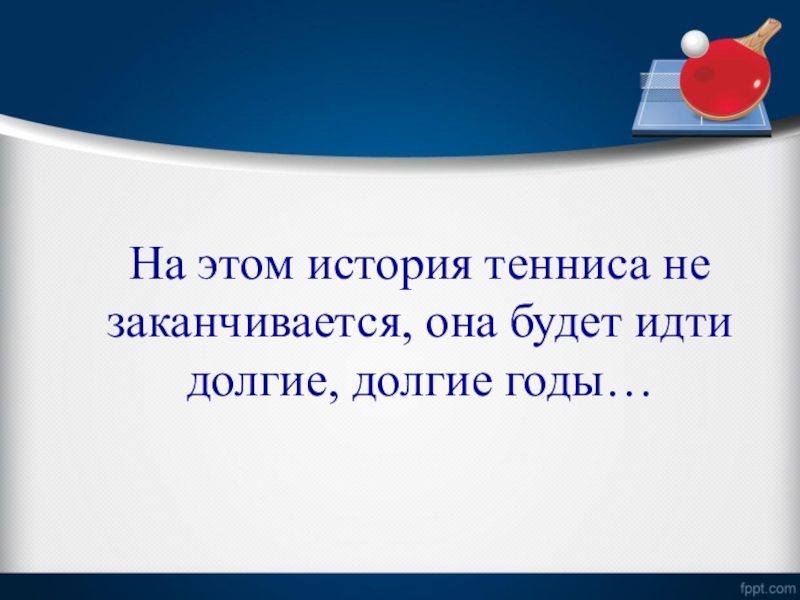 На этом история тенниса не заканчивается, она будет идти долгие, долгие годы…

fppt.com